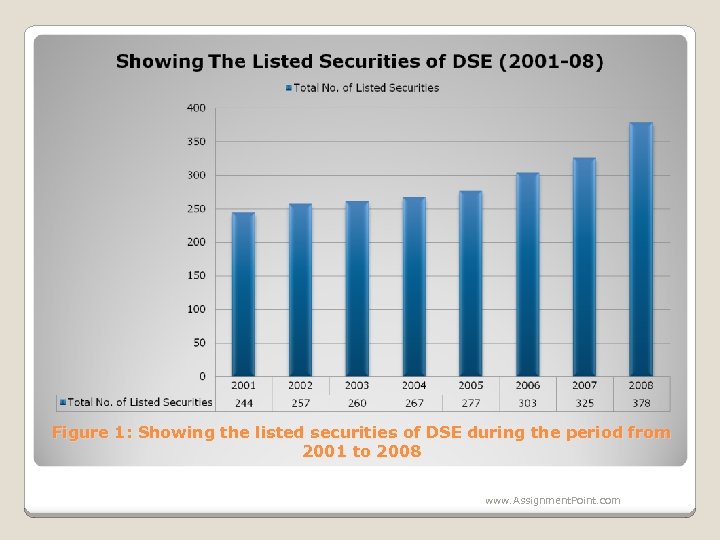 Showing The Listed Securities of DSE (2001-08)

Total No. of Listed Securities

400
350
300
250
200
150
100
50
0

| | 2001 | 2002 | 2003 | 2004 | 2005 | 2006 | 2007 | 2008 |
|---|---|---|---|---|---|---|---|---|
| Total No. of Listed Securities | 244 | 257 | 260 | 267 | 277 | 303 | 325 | 378 |

Figure 1: Showing the listed securities of DSE during the period from 2001 to 2008

www.AssignmentPoint.com